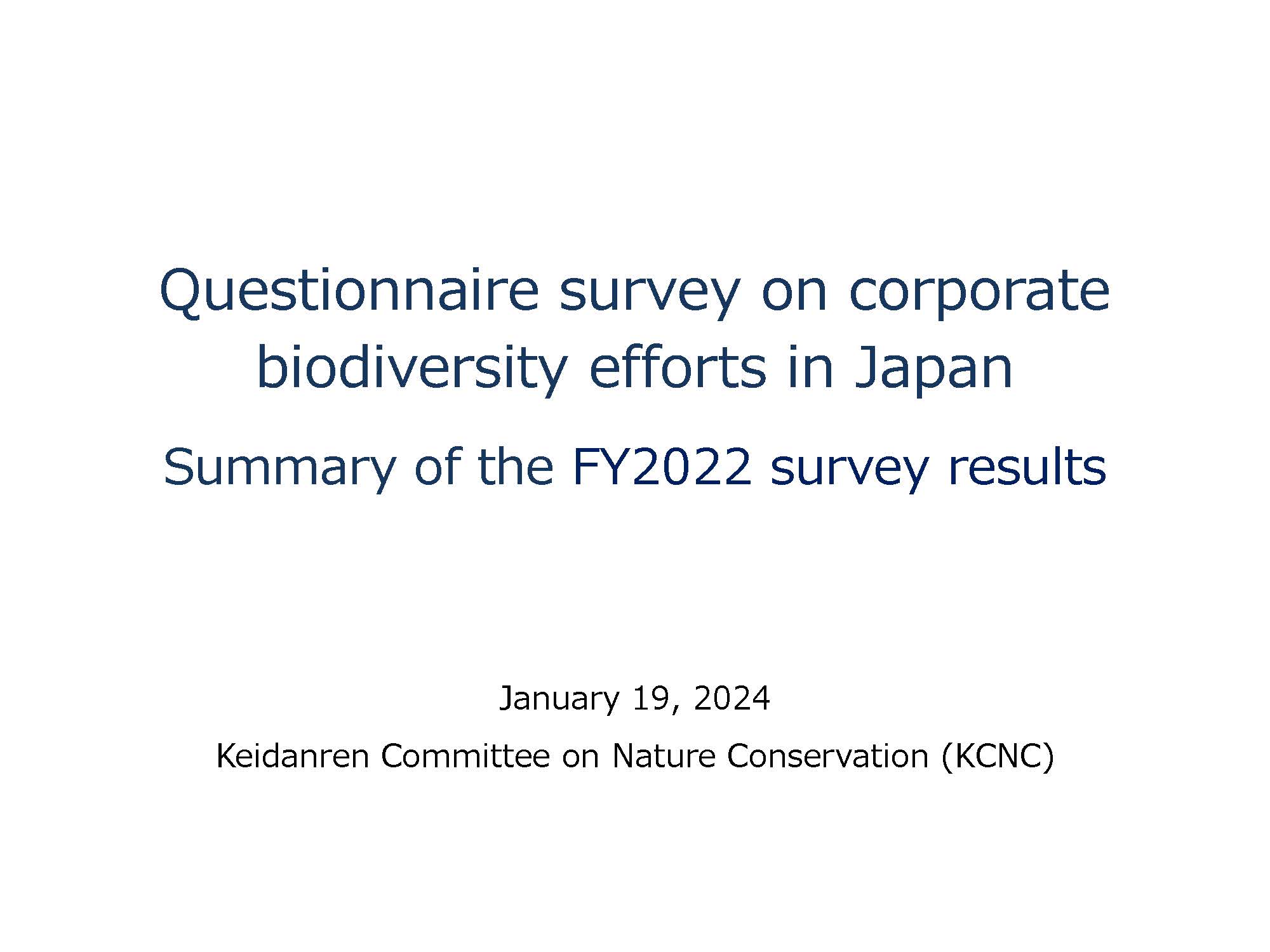 Questionnaire survey on corporate biodiversity efforts in Japan

Summary of the FY2022 survey results

January 19, 2024

Keidanren Committee on Nature Conservation (KCNC)